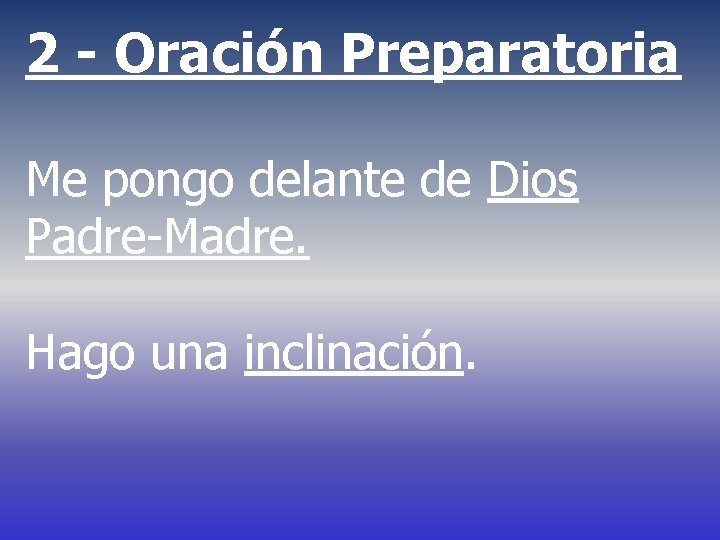 2 - Oración Preparatoria

Me pongo delante de Dios Padre-Madre.

Hago una inclinación.